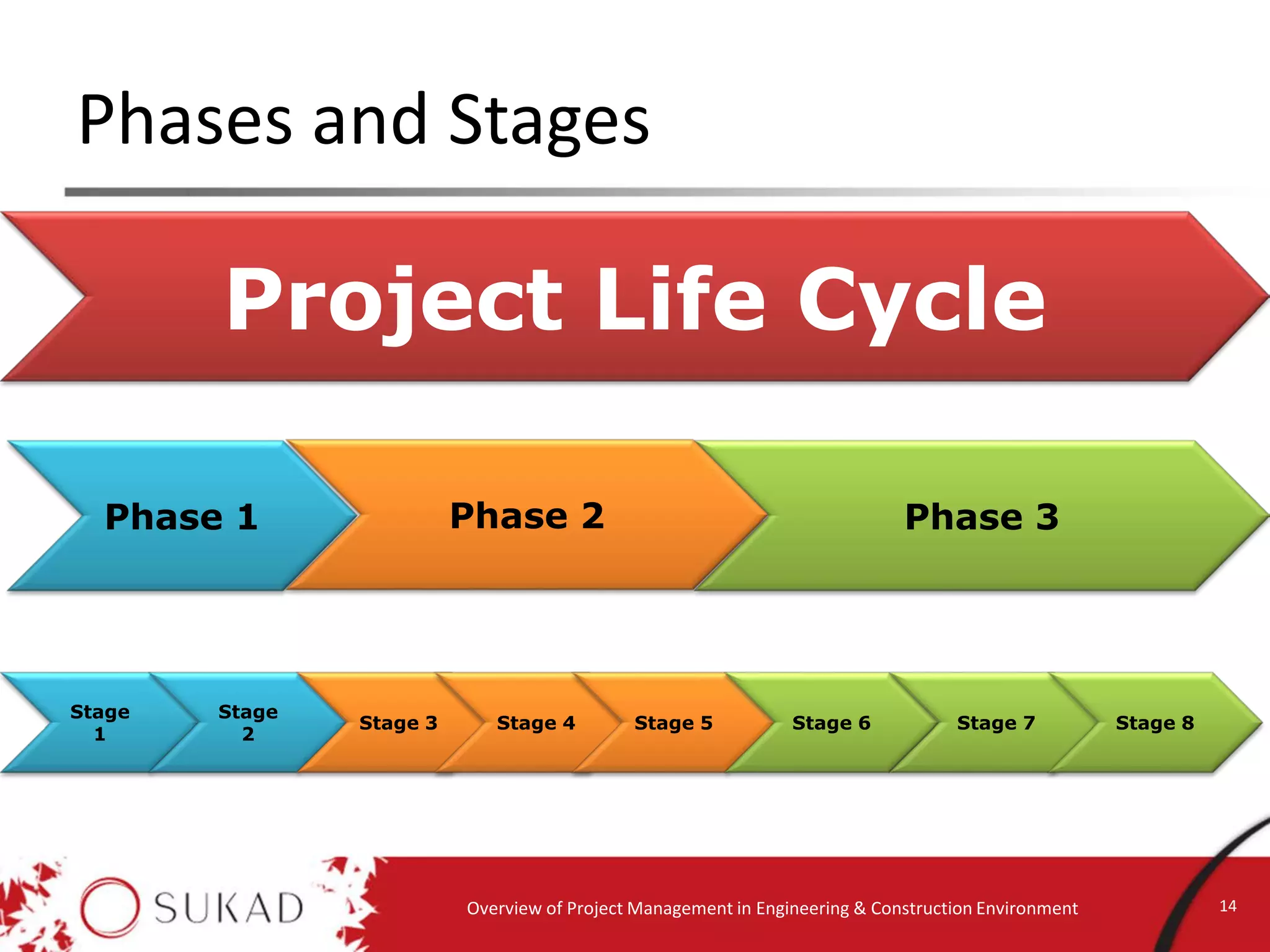 Phases and Stages

Project Life Cycle

Phase 1

Phase 2

Phase 3

Stage 1

Stage 2

Stage 3

Stage 4

Stage 5

Stage 6

Stage 7

Stage 8

SUKAD

Overview of Project Management in Engineering & Construction Environment

14